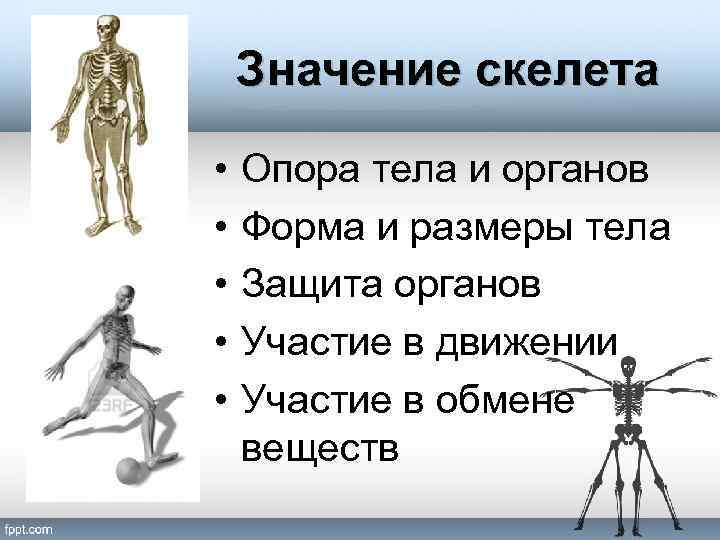 Значение скелета

• Опора тела и органов
• Форма и размеры тела
• Защита органов
• Участие в движении
• Участие в обмене веществ

fppt.com